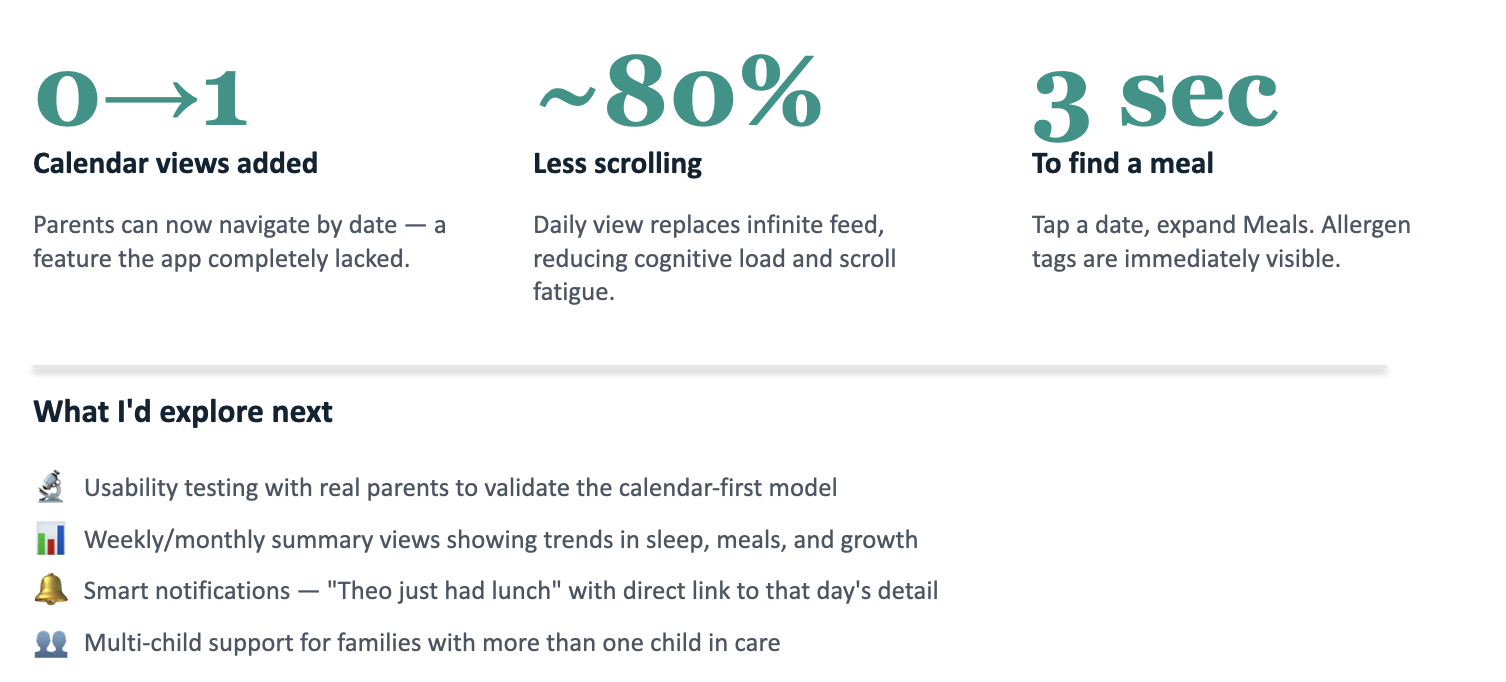 0→1

Calendar views added

Parents can now navigate by date — a feature the app completely lacked.

~80%

Less scrolling

Daily view replaces infinite feed, reducing cognitive load and scroll fatigue.

3 sec

To find a meal

Tap a date, expand Meals. Allergen tags are immediately visible.

What I'd explore next

🔬 Usability testing with real parents to validate the calendar-first model

📊 Weekly/monthly summary views showing trends in sleep, meals, and growth

🔔 Smart notifications — "Theo just had lunch" with direct link to that day's detail

👥 Multi-child support for families with more than one child in care